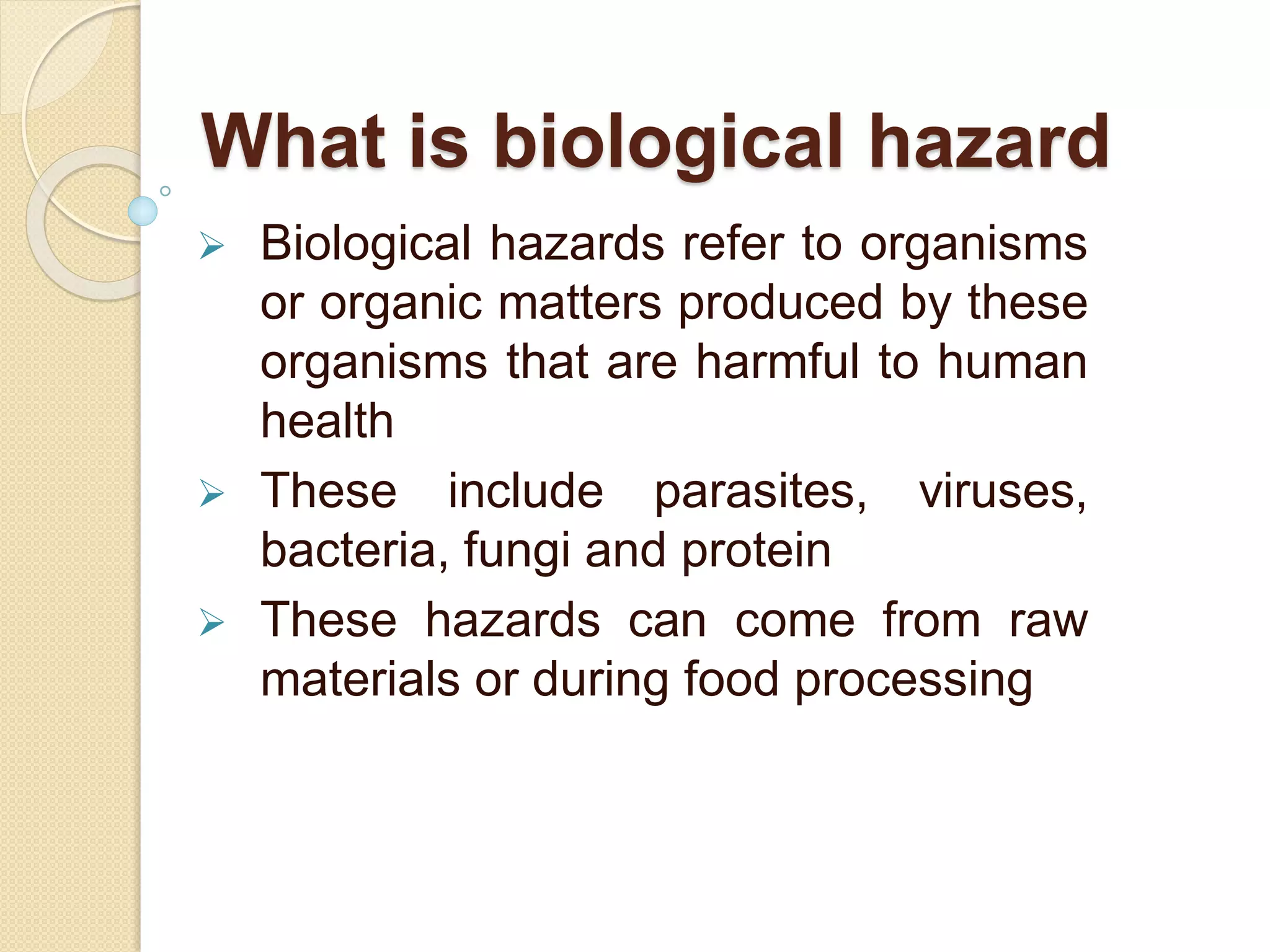 What is biological hazard

➢ Biological hazards refer to organisms or organic matters produced by these organisms that are harmful to human health

➢ These include parasites, viruses, bacteria, fungi and protein

➢ These hazards can come from raw materials or during food processing